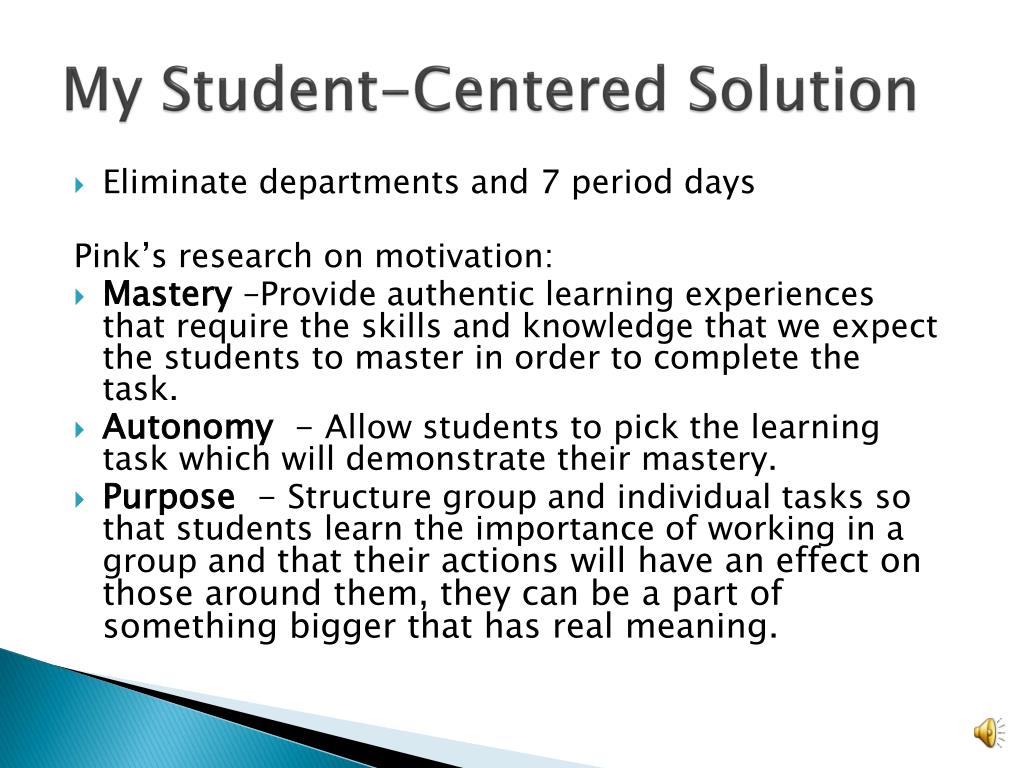 My Student-Centered Solution

Eliminate departments and 7 period days

Pink's research on motivation:

Mastery –Provide authentic learning experiences that require the skills and knowledge that we expect the students to master in order to complete the task.

Autonomy - Allow students to pick the learning task which will demonstrate their mastery.

Purpose - Structure group and individual tasks so that students learn the importance of working in a group and that their actions will have an effect on those around them, they can be a part of something bigger that has real meaning.